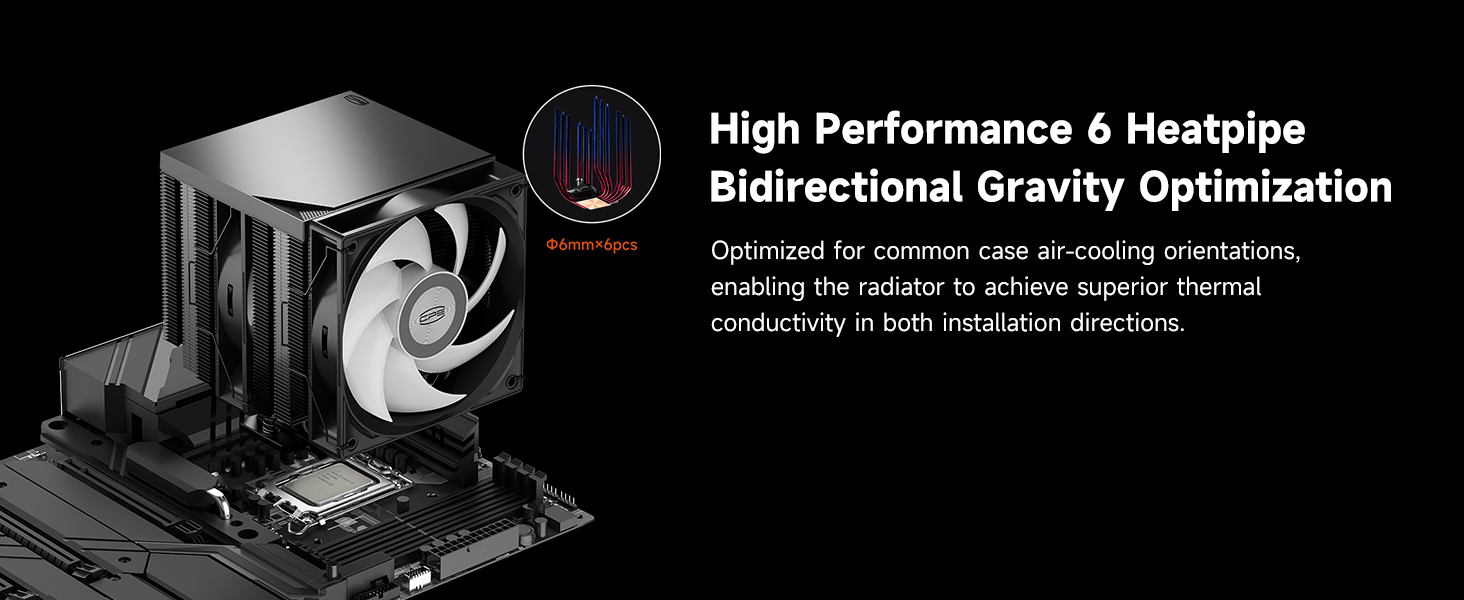 Φ6mm×6pcs

High Performance 6 Heatpipe Bidirectional Gravity Optimization

Optimized for common case air-cooling orientations, enabling the radiator to achieve superior thermal conductivity in both installation directions.